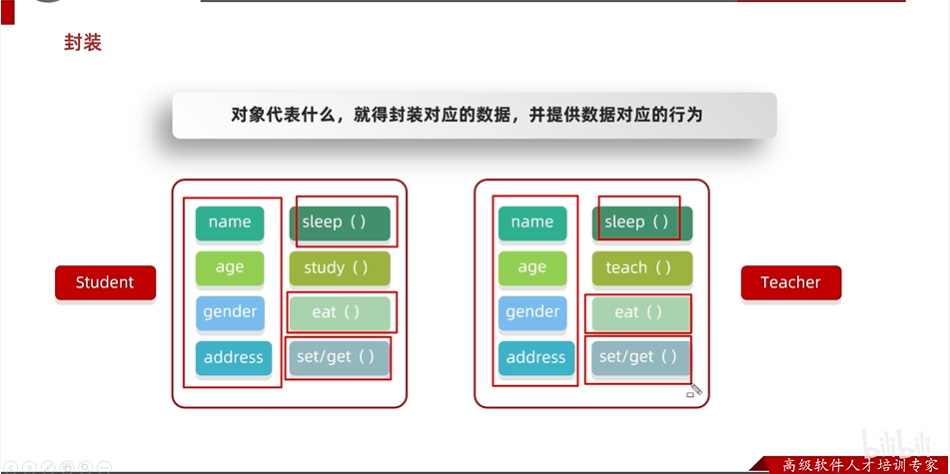 封装

对象代表什么，就得封装对应的数据，并提供数据对应的行为

Student

name
age
gender
address

sleep ( )
study ( )
eat ( )
set/get ( )

name
age
gender
address

sleep ( )
teach ( )
eat ( )
set/get ( )

Teacher

bilibili

高级软件人才培训专家